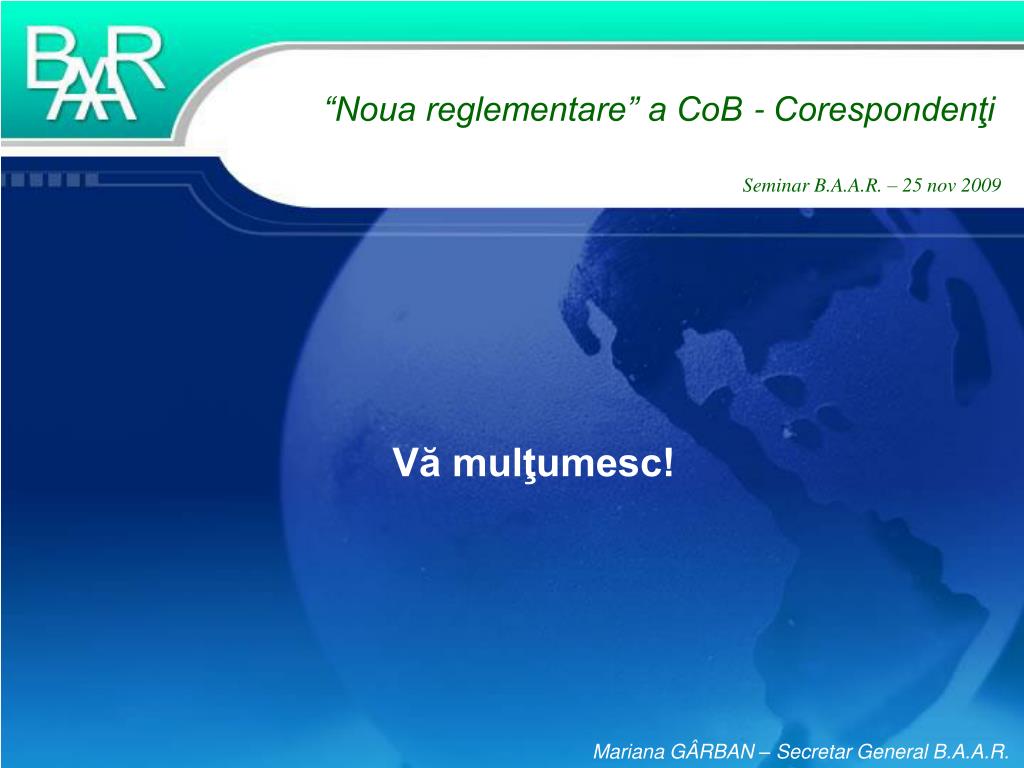 BAAR

“Noua reglementare” a CoB - Corespondenţi

Seminar B.A.A.R. – 25 nov 2009

Vă mulţumesc!

Mariana GÂRBAN – Secretar General B.A.A.R.